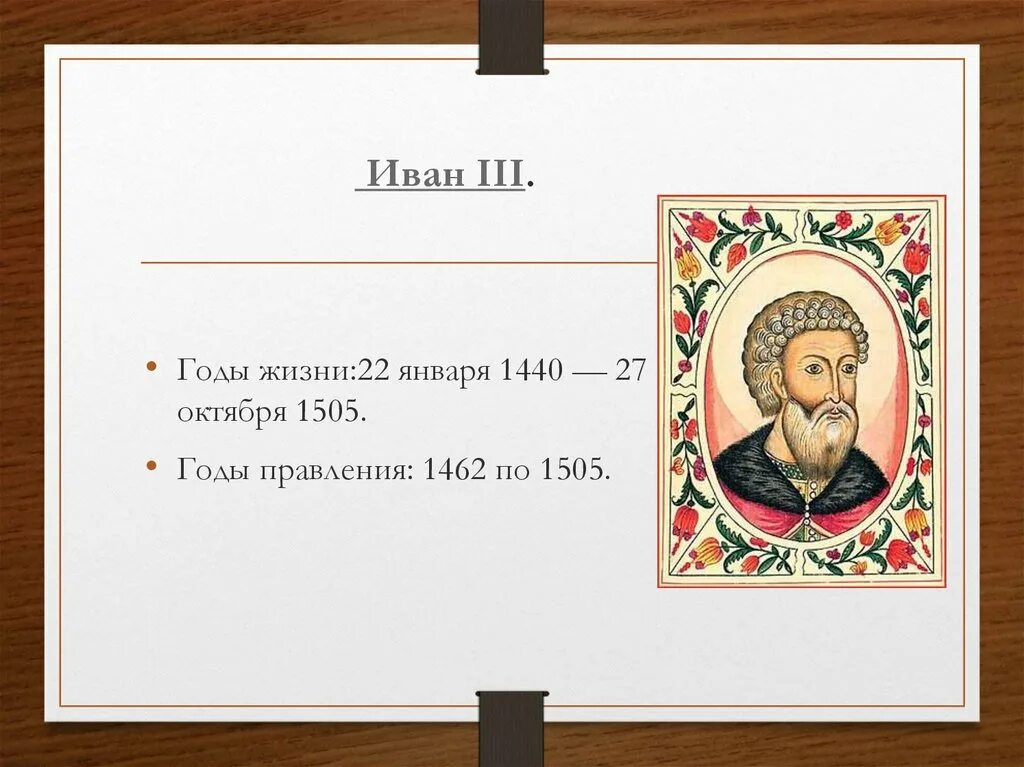 Иван III.

• Годы жизни:22 января 1440 — 27 октября 1505.
• Годы правления: 1462 по 1505.